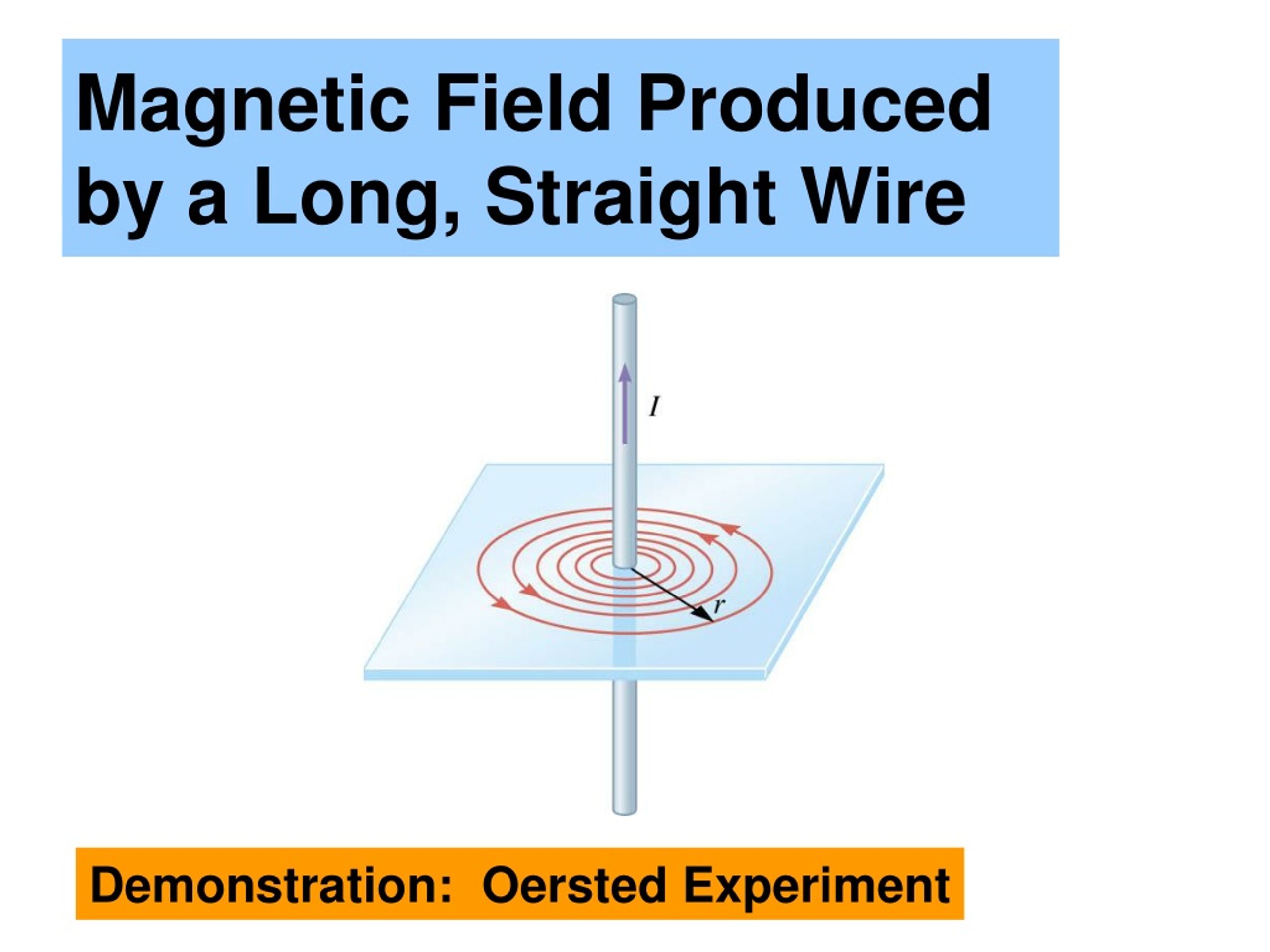 Magnetic Field Produced by a Long, Straight Wire

$I$

$r$

Demonstration: Oersted Experiment